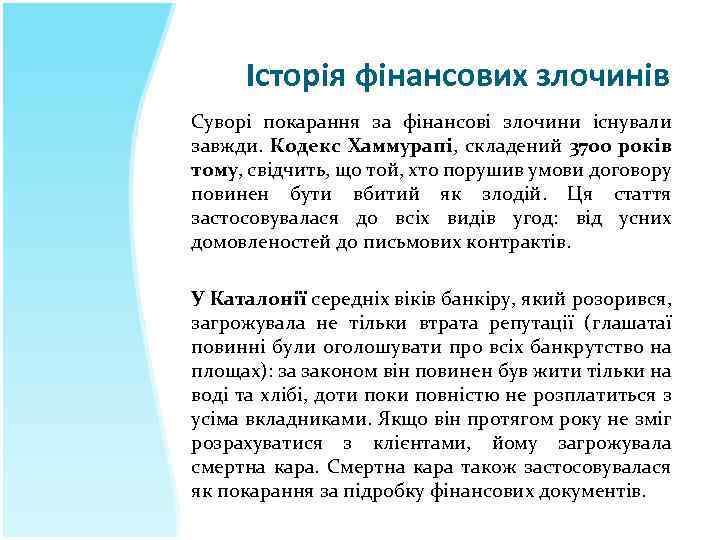 Історія фінансових злочинів

Суворі покарання за фінансові злочини існували завжди. Кодекс Хаммурапі, складений 3700 років тому, свідчить, що той, хто порушив умови договору повинен бути вбитий як злодій. Ця стаття застосовувалася до всіх видів угод: від усних домовленостей до письмових контрактів.

У Каталонії середніх віків банкіру, який розорився, загрожувала не тільки втрата репутації (глашатаї повинні були оголошувати про всіх банкрутство на площах): за законом він повинен був жити тільки на воді та хлібі, доти поки повністю не розплатиться з усіма вкладниками. Якщо він протягом року не зміг розрахуватися з клієнтами, йому загрожувала смертна кара. Смертна кара також застосовувалася як покарання за підробку фінансових документів.